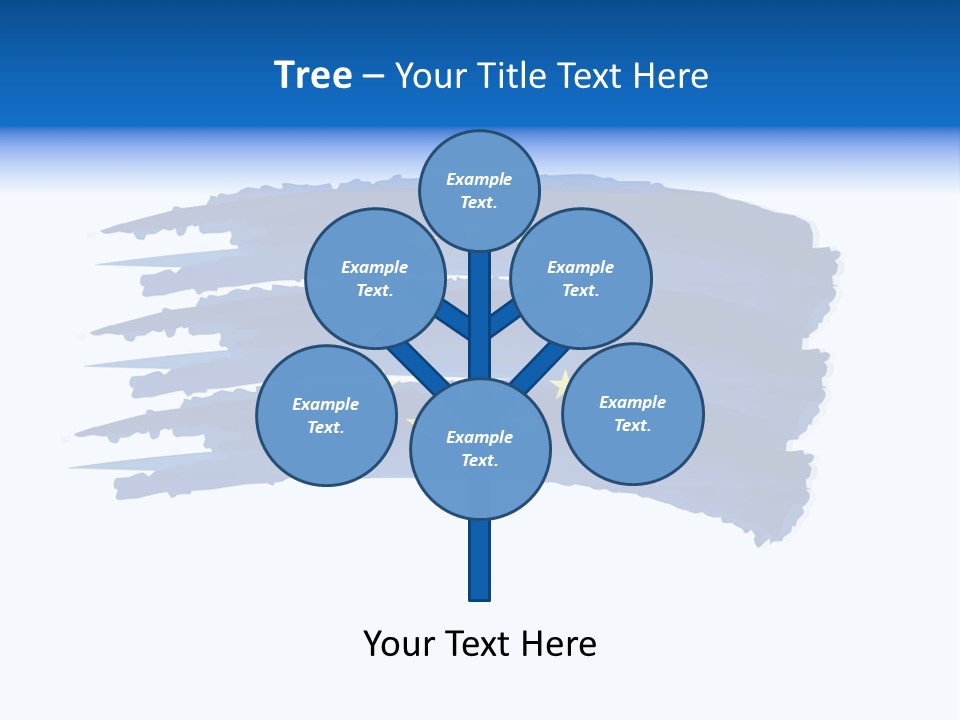 Tree – Your Title Text Here

Example Text.

Example Text.

Example Text.

Example Text.

Example Text.

Example Text.

Your Text Here